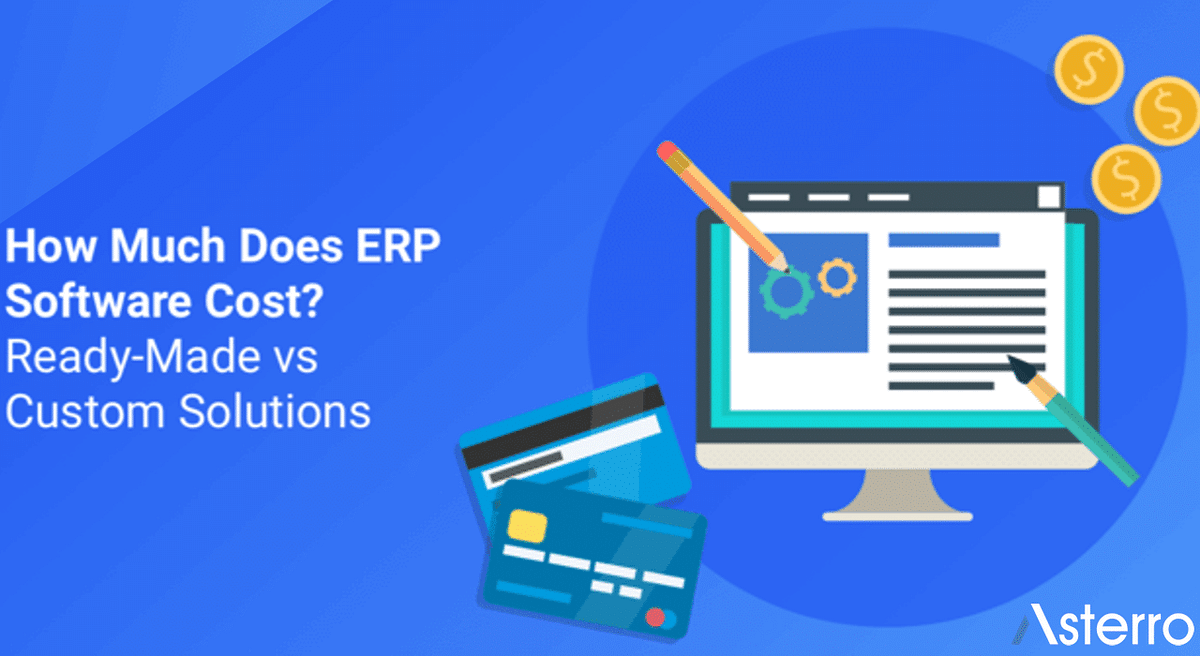 How Much Does ERP Software Cost? Ready-Made vs Custom Solutions

$

$

$

Asterro